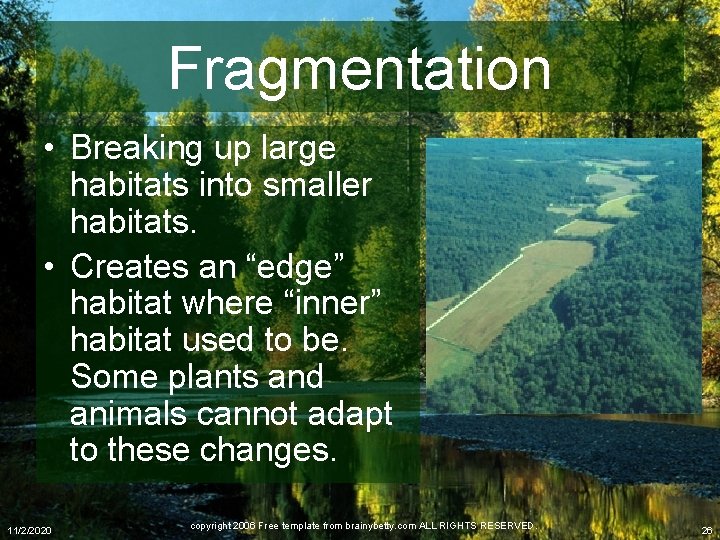 Fragmentation

• Breaking up large habitats into smaller habitats.
• Creates an “edge” habitat where “inner” habitat used to be. Some plants and animals cannot adapt to these changes.

11/2/2020

copyright 2006 Free template from brainybetty.com ALL RIGHTS RESERVED.

26